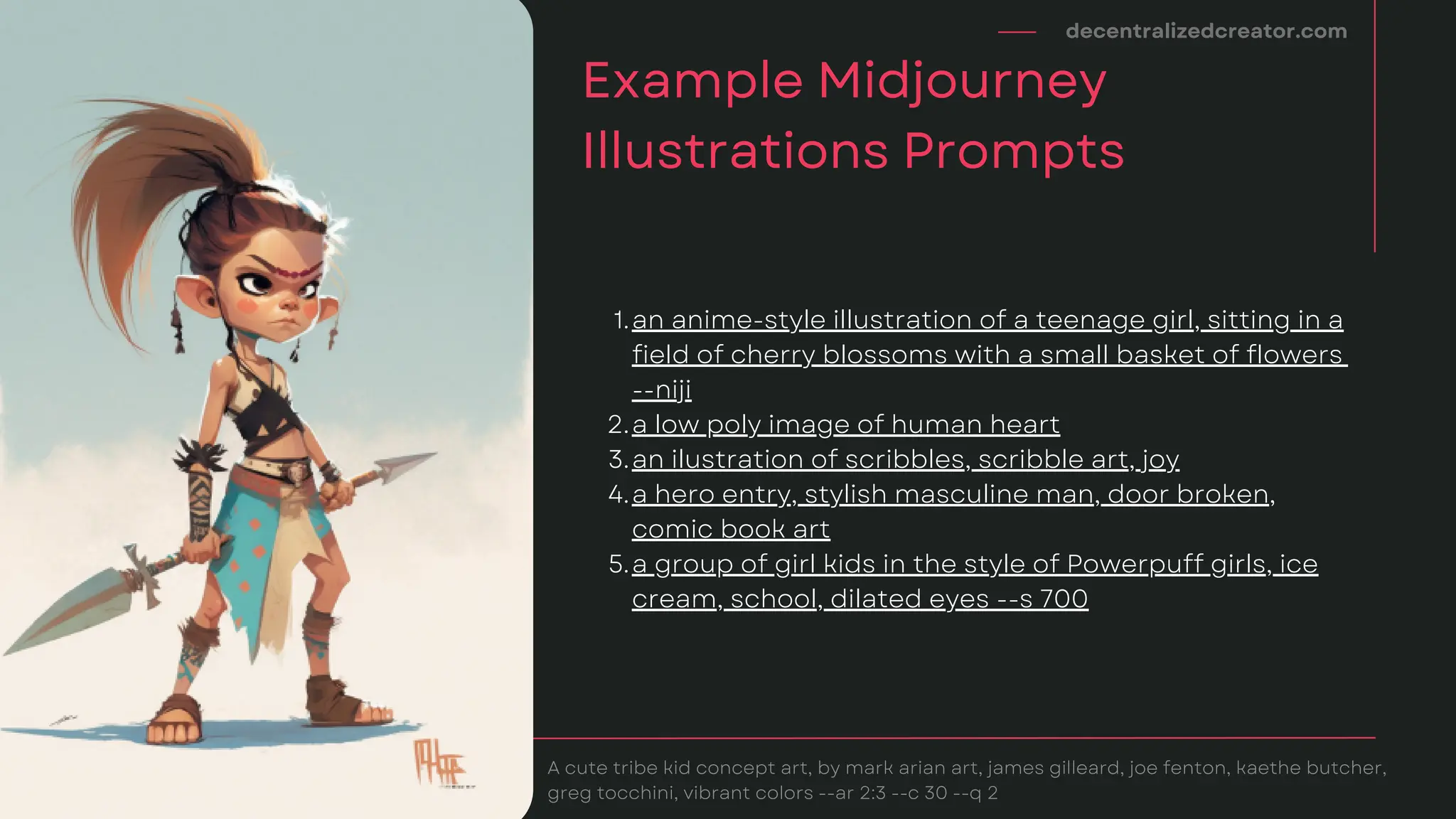 decentralizedcreator.com

Example Midjourney Illustrations Prompts

1. an anime-style illustration of a teenage girl, sitting in a field of cherry blossoms with a small basket of flowers --niji
2. a low poly image of human heart
3. an ilustration of scribbles, scribble art, joy
4. a hero entry, stylish masculine man, door broken, comic book art
5. a group of girl kids in the style of Powerpuff girls, ice cream, school, dilated eyes --s 700

A cute tribe kid concept art, by mark arian art, james gilleard, joe fenton, kaethe butcher, greg tocchini, vibrant colors --ar 2:3 --c 30 --q 2